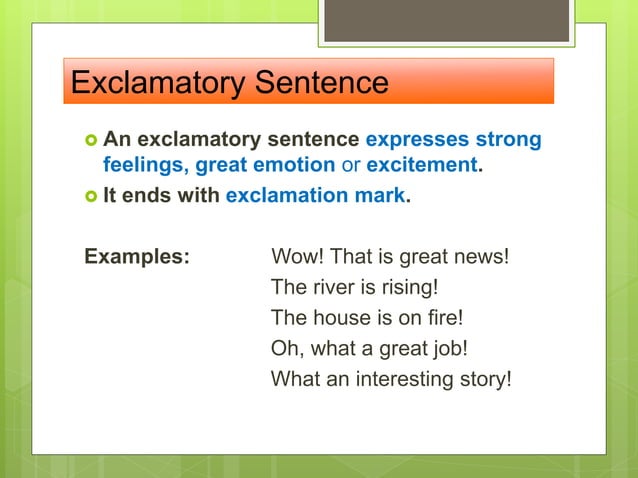 Exclamatory Sentence

An exclamatory sentence expresses strong feelings, great emotion or excitement.

It ends with exclamation mark.

Examples:

Wow! That is great news!
The river is rising!
The house is on fire!
Oh, what a great job!
What an interesting story!